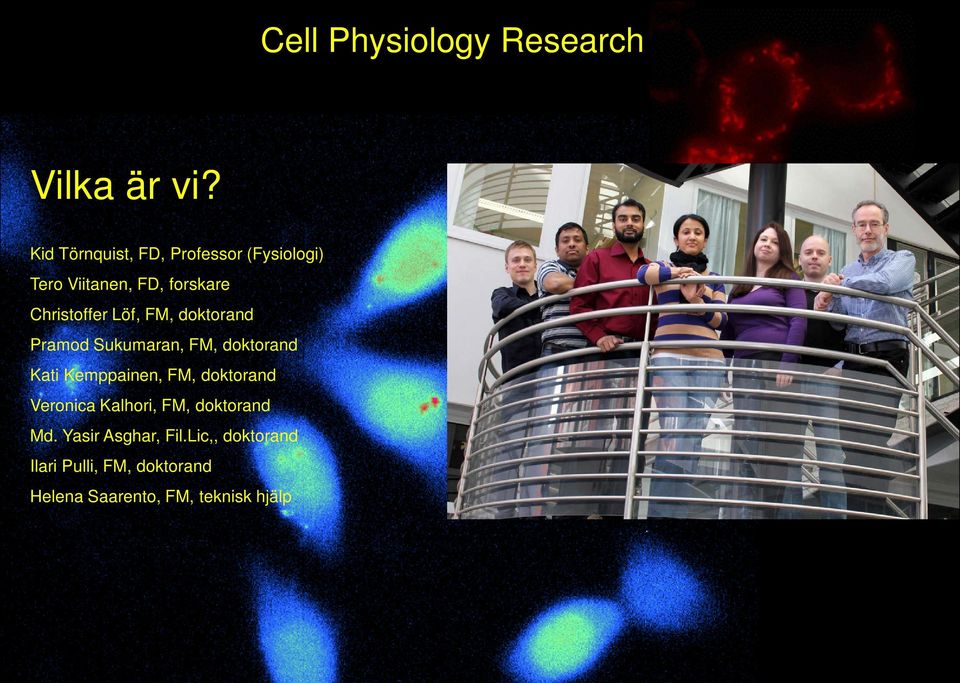 Cell Physiology Research

Vilka är vi?

Kid Törnquist, FD, Professor (Fysiologi)
Tero Viitanen, FD, forskare
Christoffer Löf, FM, doktorand
Pramod Sukumaran, FM, doktorand
Kati Kemppainen, FM, doktorand
Veronica Kalhori, FM, doktorand
Md. Yasir Asghar, Fil.Lic,, doktorand
Ilari Pulli, FM, doktorand
Helena Saarento, FM, teknisk hjälp